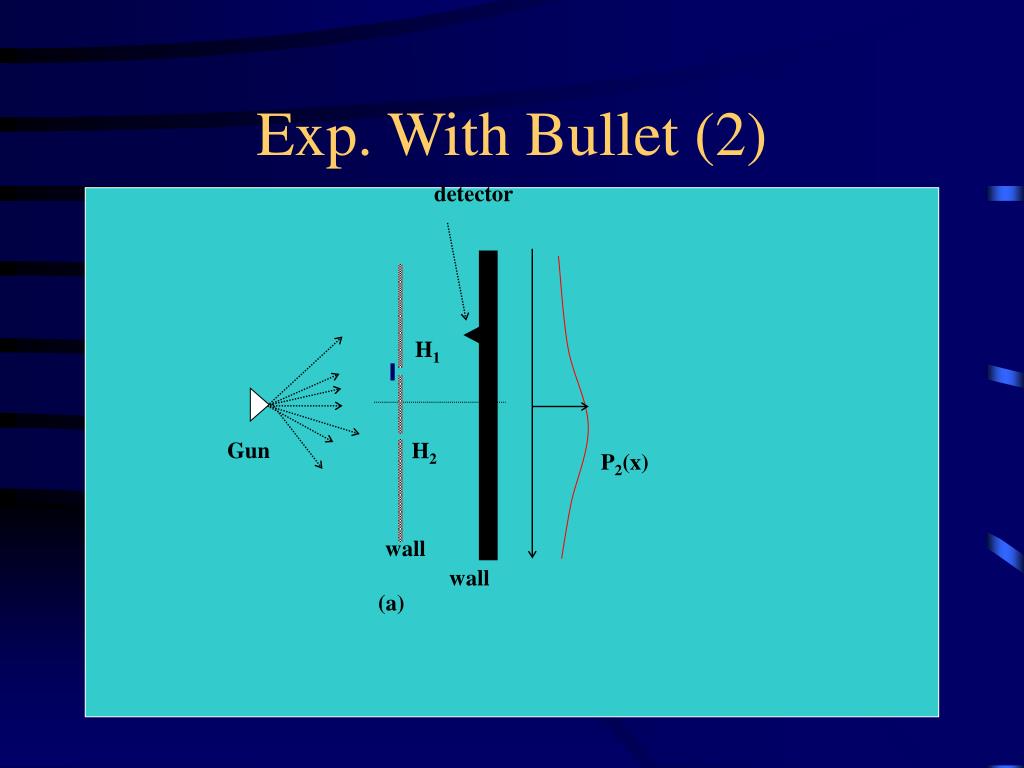 Exp. With Bullet (2)

detector

$H_1$

Gun

$H_2$

$P_2(x)$

wall

wall

(a)